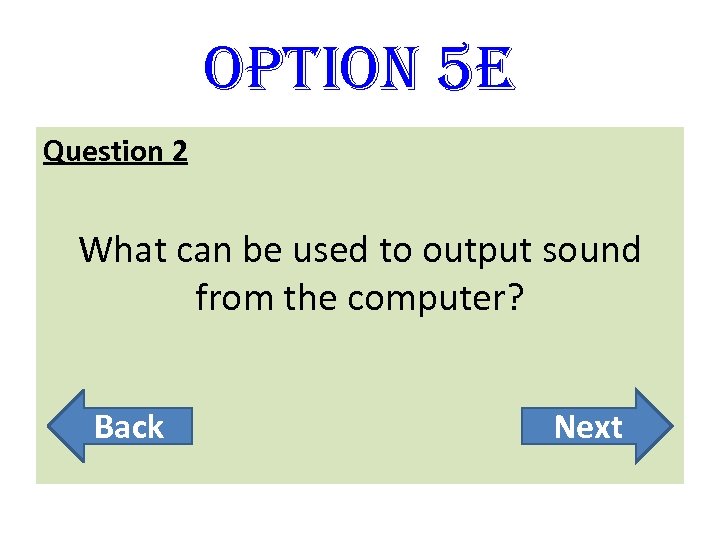 OPTION 5E

Question 2

What can be used to output sound from the computer?

Back

Next